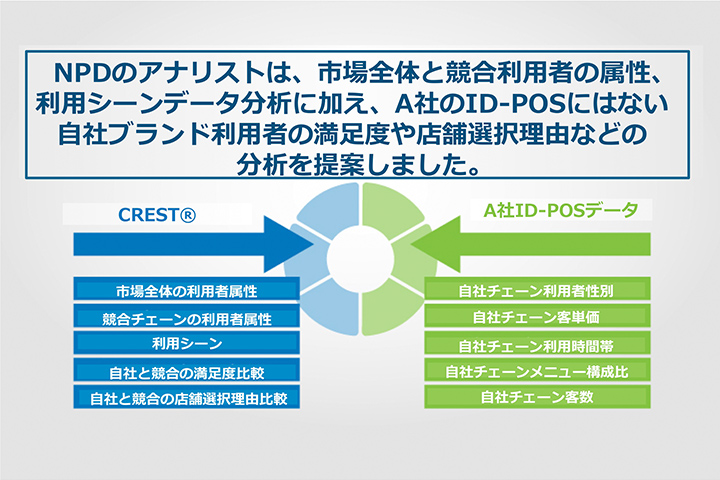 NPDのアナリストは、市場全体と競合利用者の属性、利用シーンデータ分析に加え、A社のID-POSにはない自社ブランド利用者の満足度や店舗選択理由などの分析を提案しました。

CREST®

市場全体の利用者属性
競合チェーンの利用者属性
利用シーン
自社と競合の満足度比較
自社と競合の店舗選択理由比較

A社ID-POSデータ

自社チェーン利用者性別
自社チェーン客単価
自社チェーン利用時間帯
自社チェーンメニュー構成比
自社チェーン客数